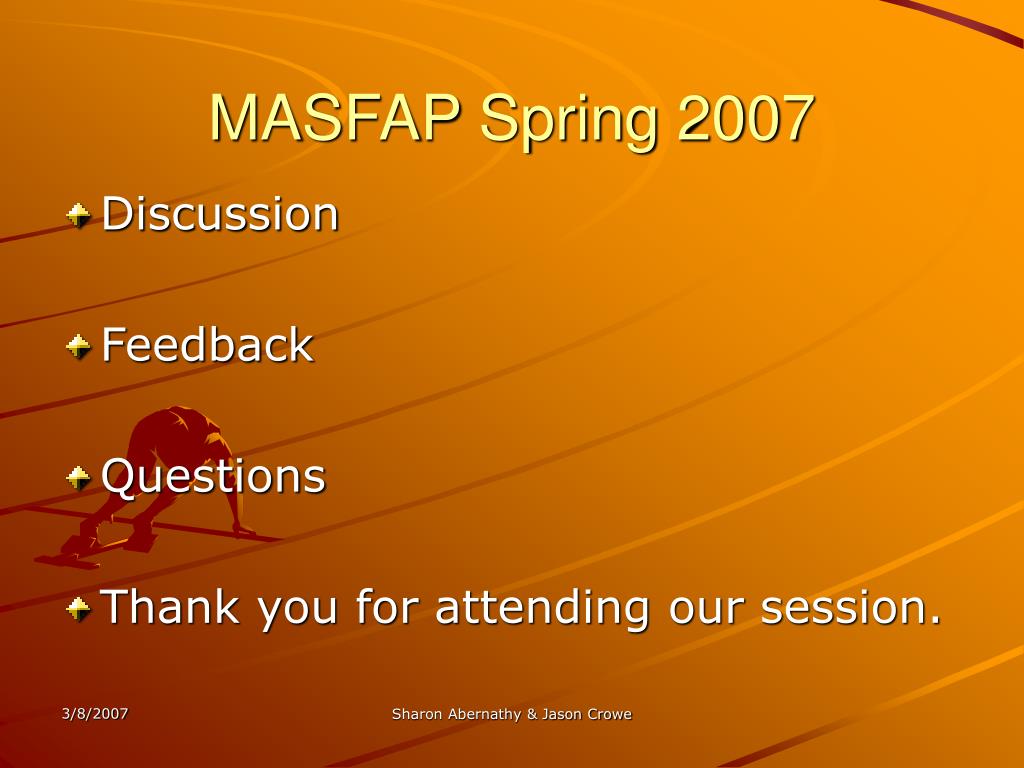 MASFAP Spring 2007

Discussion

Feedback

Questions

Thank you for attending our session.

3/8/2007

Sharon Abernathy & Jason Crowe